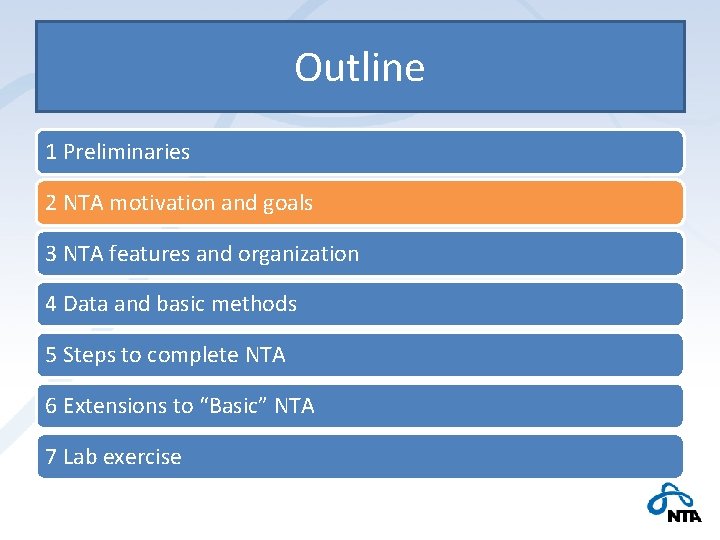 Outline

1 Preliminaries

2 NTA motivation and goals

3 NTA features and organization

4 Data and basic methods

5 Steps to complete NTA

6 Extensions to “Basic” NTA

7 Lab exercise

NTA